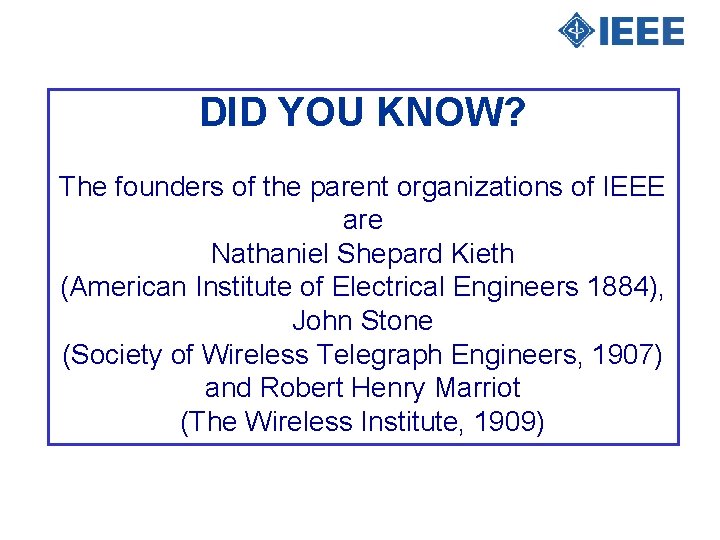 IEEE

DID YOU KNOW?

The founders of the parent organizations of IEEE are
Nathaniel Shepard Kieth
(American Institute of Electrical Engineers 1884),
John Stone
(Society of Wireless Telegraph Engineers, 1907)
and Robert Henry Marriot
(The Wireless Institute, 1909)